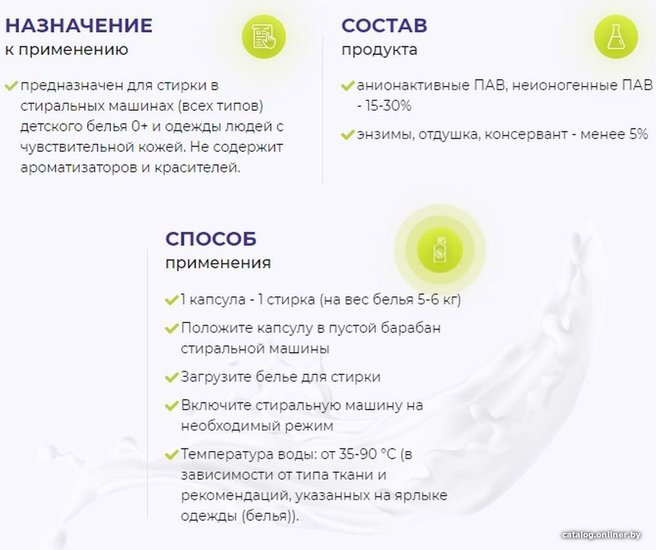 НАЗНАЧЕНИЕ
к применению

предназначен для стирки в стиральных машинах (всех типов) детского белья 0+ и одежды людей с чувствительной кожей. Не содержит ароматизаторов и красителей.

СОСТАВ
продукта

анионактивные ПАВ, неионогенные ПАВ - 15-30%

энзимы, отдушка, консервант - менее 5%

СПОСОБ
применения

1 капсула - 1 стирка (на вес белья 5-6 кг)

Положите капсулу в пустой барабан стиральной машины

Загрузите белье для стирки

Включите стиральную машину на необходимый режим

Температура воды: от 35-90 °C (в зависимости от типа ткани и рекомендаций, указанных на ярлыке одежды (белья)).

catalog.onliner.by